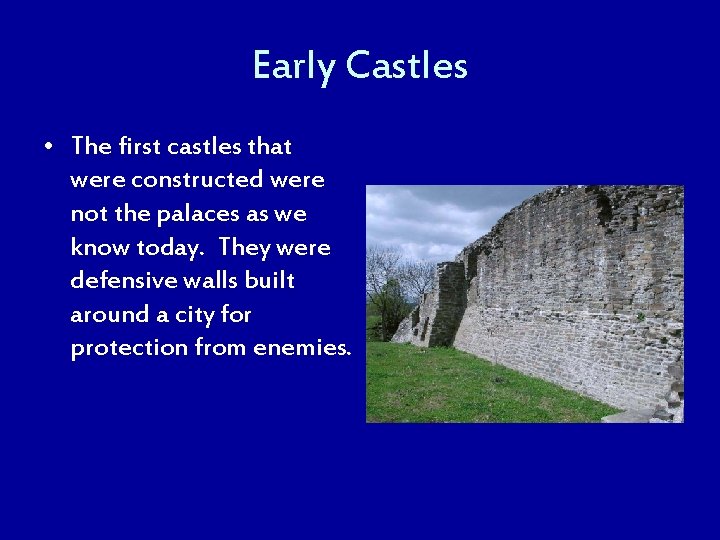 Early Castles

• The first castles that were constructed were not the palaces as we know today.  They were defensive walls built around a city for protection from enemies.